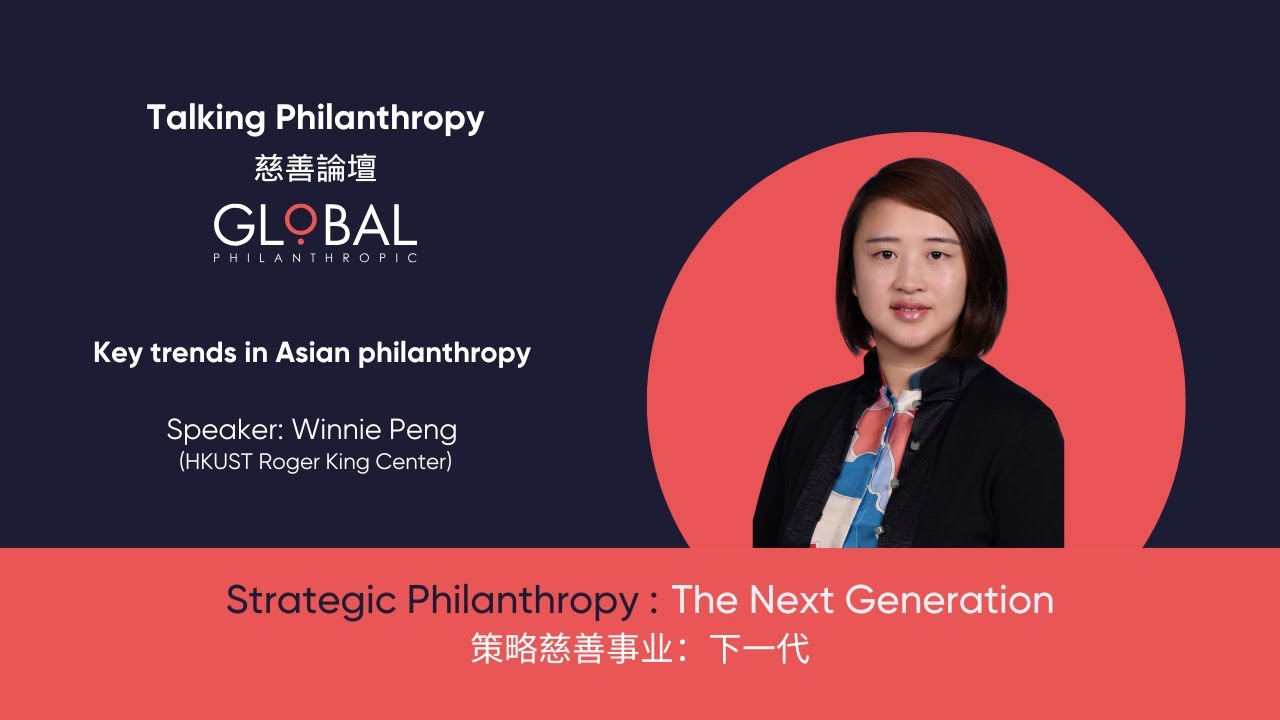 Talking Philanthropy
慈善論壇
GLOBAL
PHILANTHROPIC

Key trends in Asian philanthropy

Speaker: Winnie Peng
(HKUST Roger King Center)

Strategic Philanthropy : The Next Generation
策略慈善事业：下一代